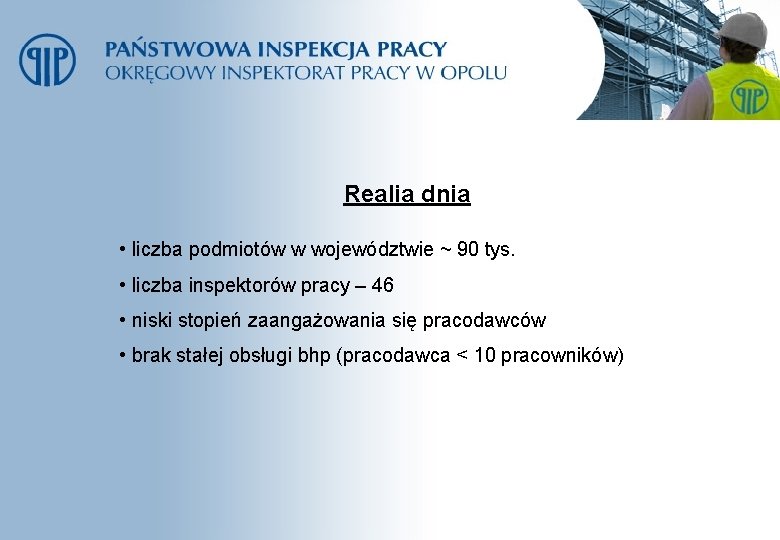 PIP

PAŃSTWOWA INSPEKCJA PRACY
OKRĘGOWY INSPEKTORAT PRACY W OPOLU

PIP

Realia dnia

• liczba podmiotów w województwie ~ 90 tys.

• liczba inspektorów pracy – 46

• niski stopień zaangażowania się pracodawców

• brak stałej obsługi bhp (pracodawca < 10 pracowników)